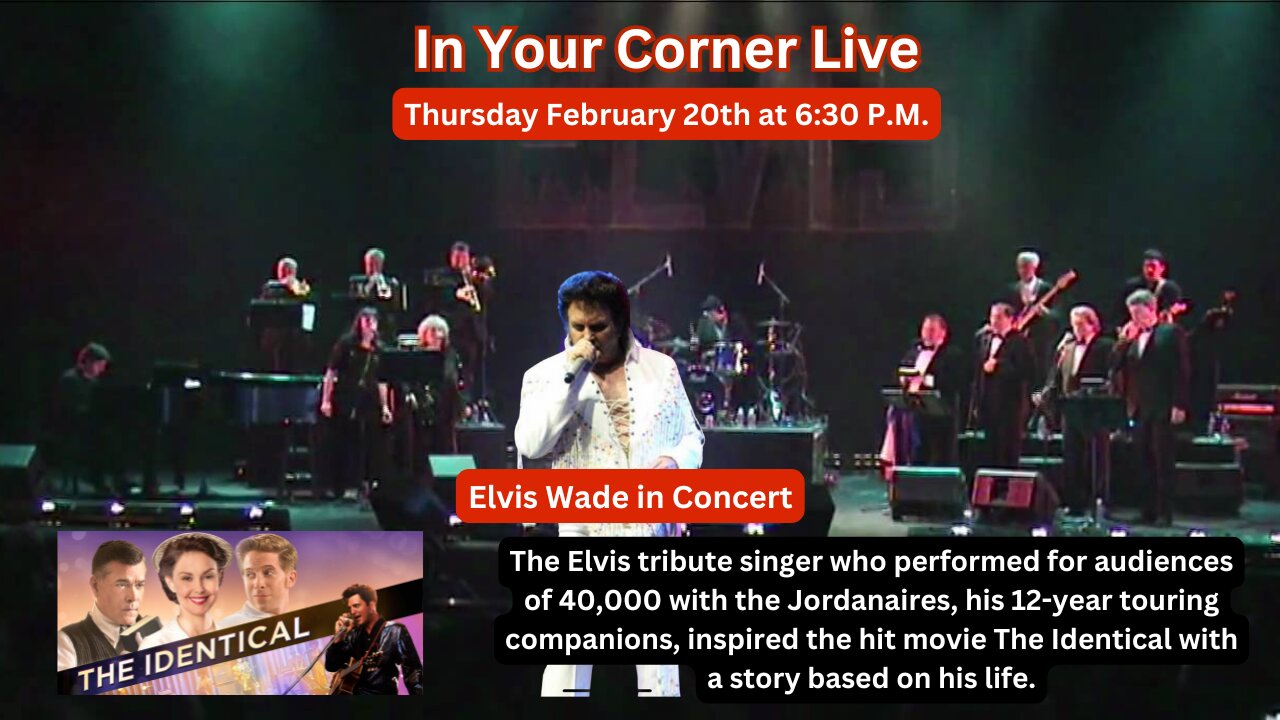 In Your Corner Live

Thursday February 20th at 6:30 P.M.

Elvis Wade in Concert

THE IDENTICAL

The Elvis tribute singer who performed for audiences of 40,000 with the Jordanaires, his 12-year touring companions, inspired the hit movie The Identical with a story based on his life.